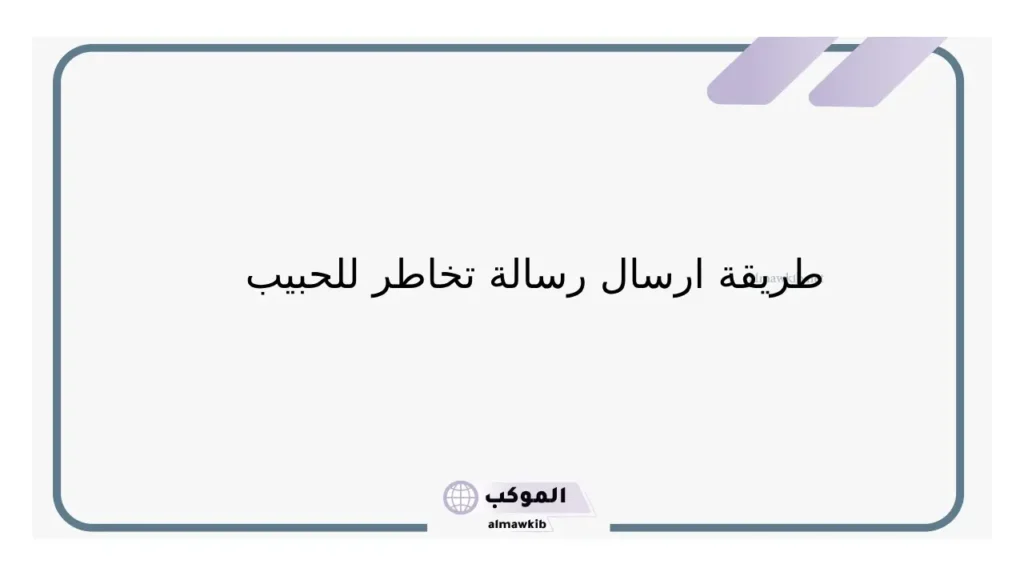 طريقة ارسال رسالة تخاطر للحبيب

الموكب
almawkib